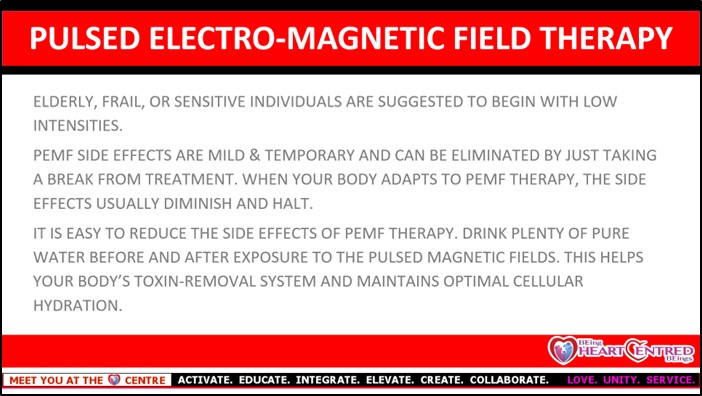 PULSED ELECTRO-MAGNETIC FIELD THERAPY

ELDERLY, FRAIL, OR SENSITIVE INDIVIDUALS ARE SUGGESTED TO BEGIN WITH LOW INTENSITIES.

PEMF SIDE EFFECTS ARE MILD & TEMPORARY AND CAN BE ELIMINATED BY JUST TAKING A BREAK FROM TREATMENT. WHEN YOUR BODY ADAPTS TO PEMF THERAPY, THE SIDE EFFECTS USUALLY DIMINISH AND HALT.

IT IS EASY TO REDUCE THE SIDE EFFECTS OF PEMF THERAPY. DRINK PLENTY OF PURE WATER BEFORE AND AFTER EXPOSURE TO THE PULSED MAGNETIC FIELDS. THIS HELPS YOUR BODY'S TOXIN-REMOVAL SYSTEM AND MAINTAINS OPTIMAL CELLULAR HYDRATION.

BEing HEART CENTRED BEings

MEET YOU AT THE CENTRE ACTIVATE. EDUCATE. INTEGRATE. ELEVATE. CREATE. COLLABORATE. LOVE. UNITY. SERVICE.